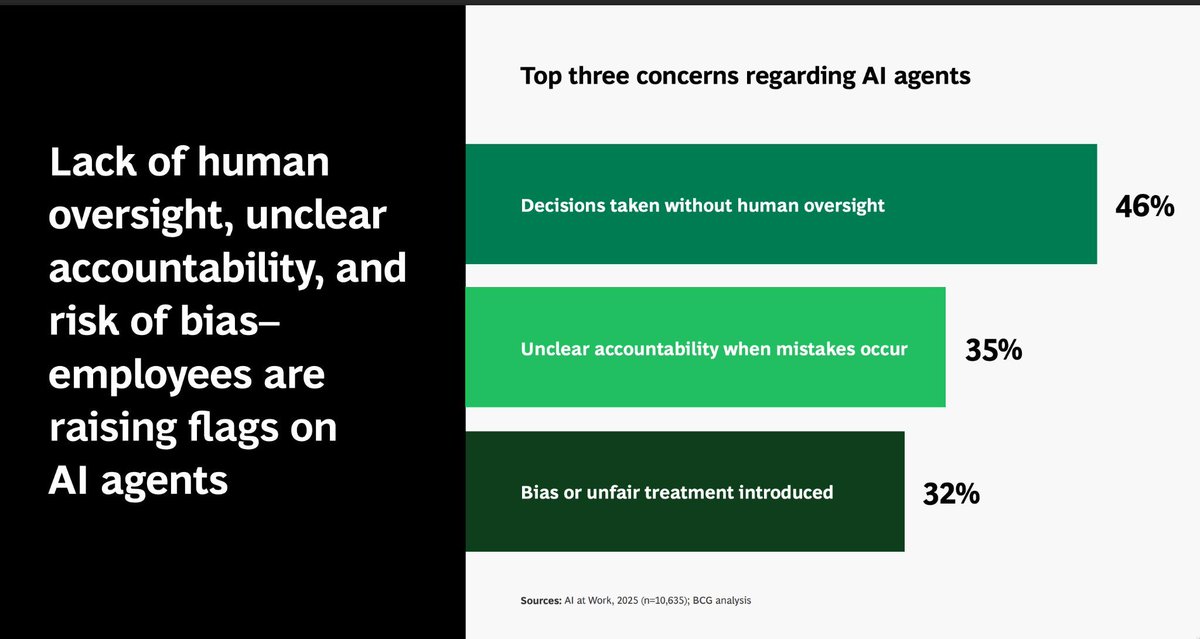 Lack of human oversight, unclear accountability, and risk of bias– employees are raising flags on AI agents

Top three concerns regarding AI agents

Decisions taken without human oversight 46%

Unclear accountability when mistakes occur 35%

Bias or unfair treatment introduced 32%

Sources: AI at Work, 2025 (n=10,635); BCG analysis